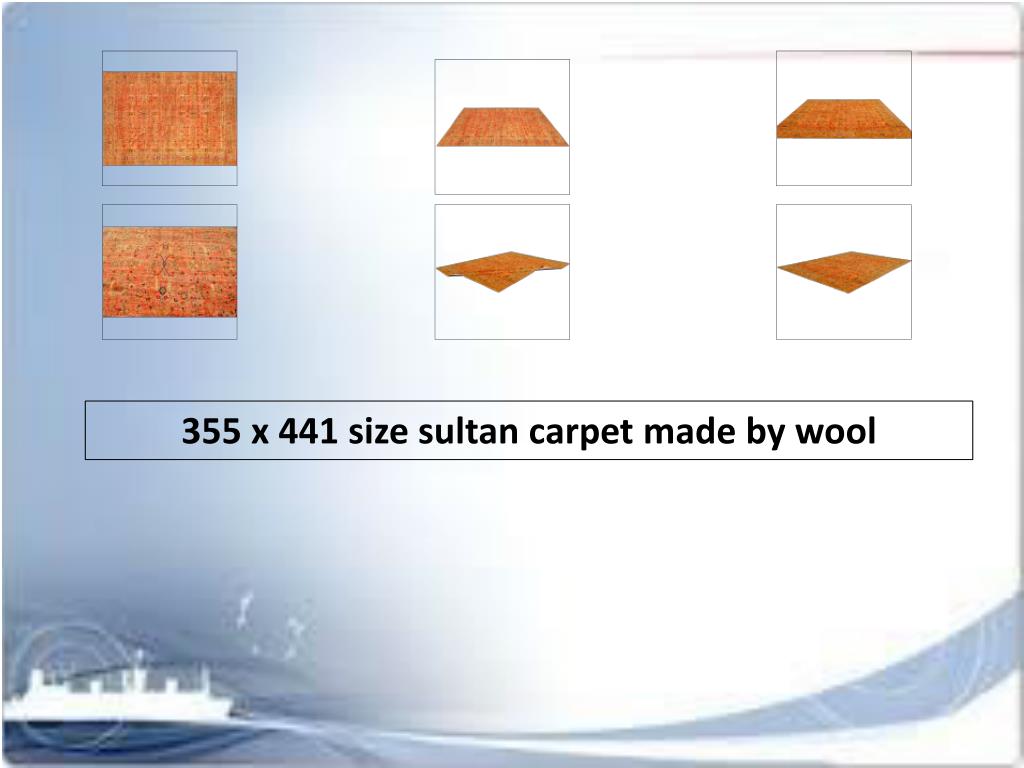 355 x 441 size sultan carpet made by wool